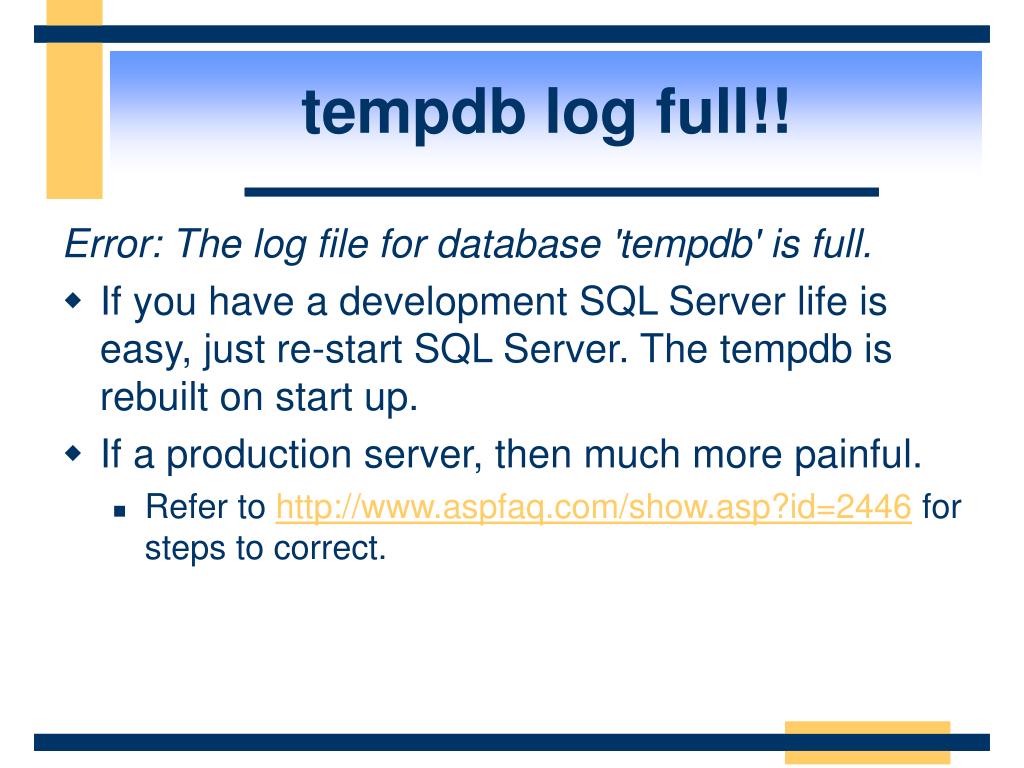 tempdb log full!!

Error: The log file for database 'tempdb' is full.

If you have a development SQL Server life is easy, just re-start SQL Server. The tempdb is rebuilt on start up.

If a production server, then much more painful.

Refer to http://www.aspfaq.com/show.asp?id=2446 for steps to correct.